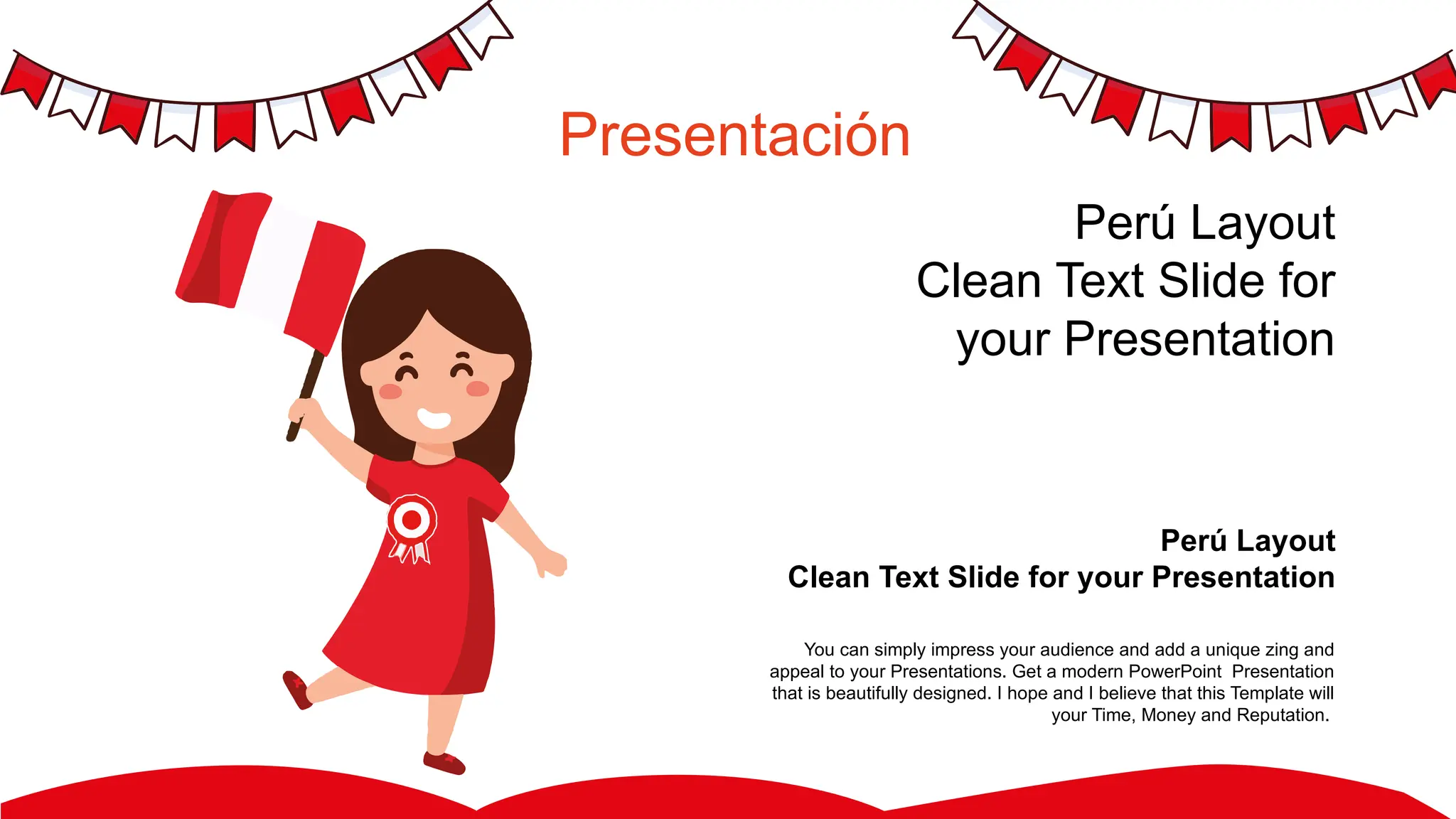 Presentación

Perú Layout
Clean Text Slide for your Presentation

Perú Layout
Clean Text Slide for your Presentation

You can simply impress your audience and add a unique zing and appeal to your Presentations. Get a modern PowerPoint Presentation that is beautifully designed. I hope and I believe that this Template will your Time, Money and Reputation.